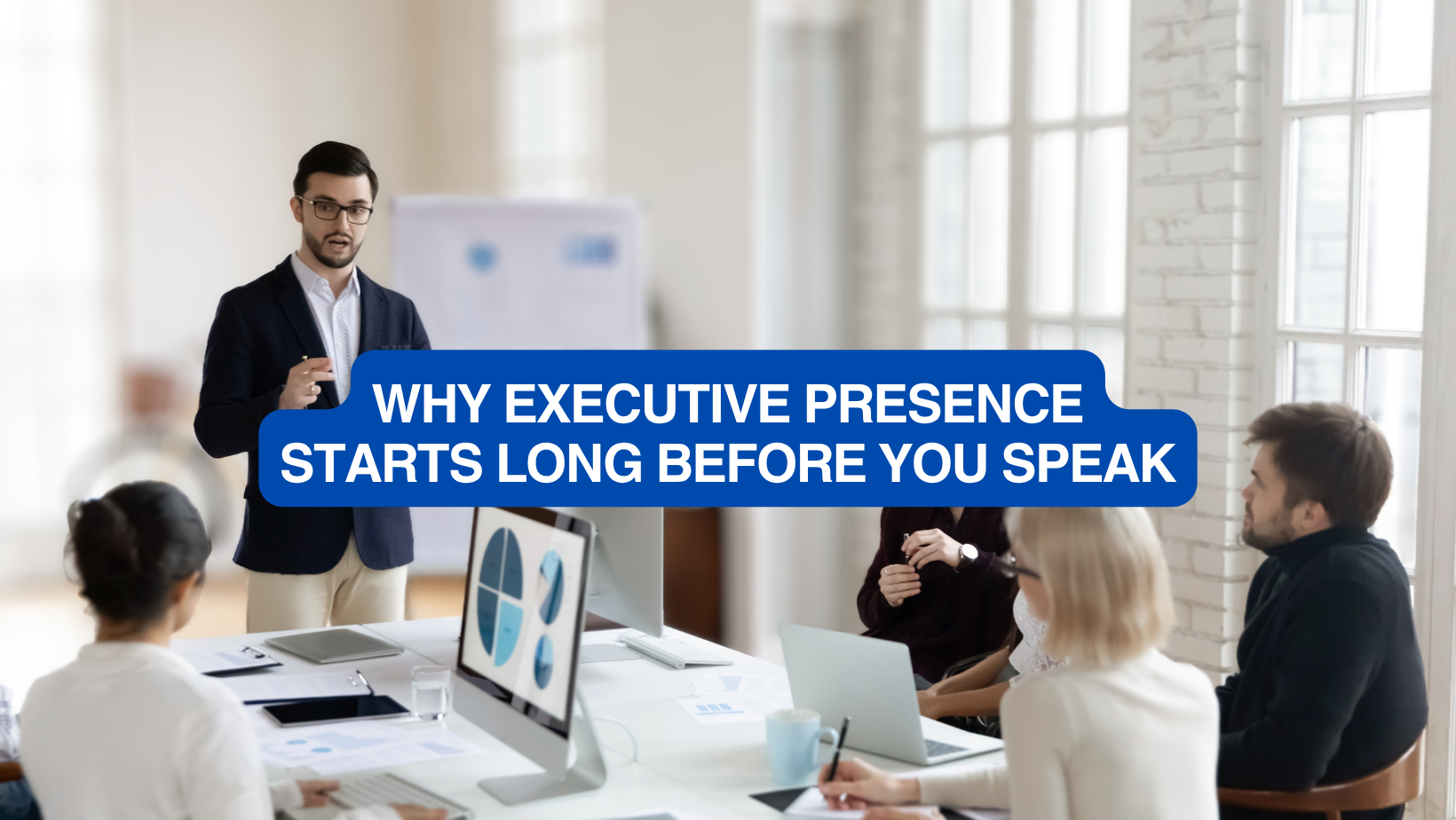 WHY EXECUTIVE PRESENCE STARTS LONG BEFORE YOU SPEAK